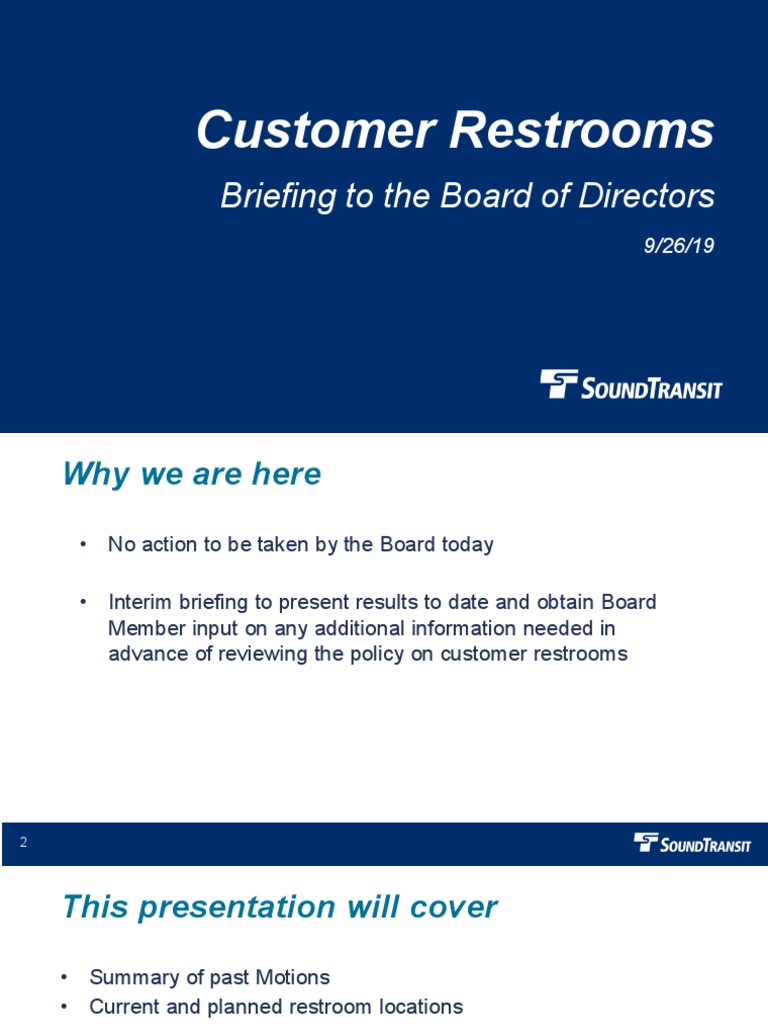 Customer Restrooms

Briefing to the Board of Directors

9/26/19

SOUNDTRANSIT

Why we are here

• No action to be taken by the Board today

• Interim briefing to present results to date and obtain Board Member input on any additional information needed in advance of reviewing the policy on customer restrooms

2

SOUNDTRANSIT

This presentation will cover

• Summary of past Motions
• Current and planned restroom locations